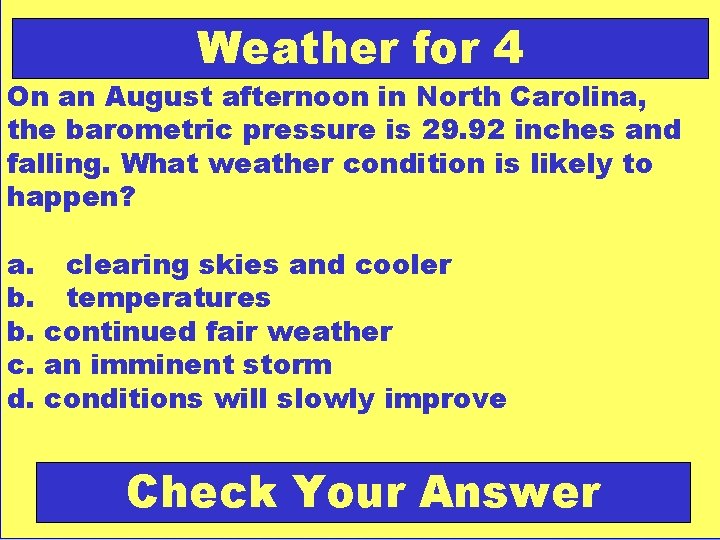 Weather for 4

On an August afternoon in North Carolina, the barometric pressure is 29.92 inches and falling. What weather condition is likely to happen?

a.  clearing skies and cooler
b.  temperatures
b. continued fair weather
c. an imminent storm
d. conditions will slowly improve

Check Your Answer